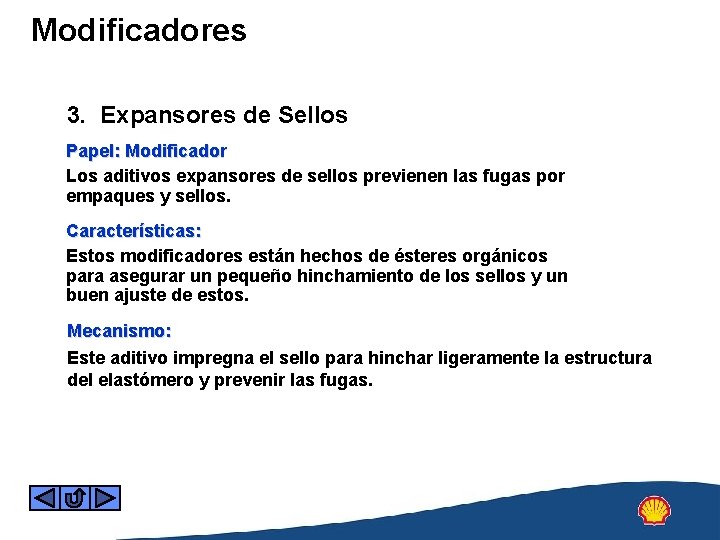 Modificadores

3. Expansores de Sellos

Papel: Modificador

Los aditivos expansores de sellos previenen las fugas por empaques y sellos.

Características:

Estos modificadores están hechos de ésteres orgánicos para asegurar un pequeño hinchamiento de los sellos y un buen ajuste de estos.

Mecanismo:

Este aditivo impregna el sello para hinchar ligeramente la estructura del elastómero y prevenir las fugas.